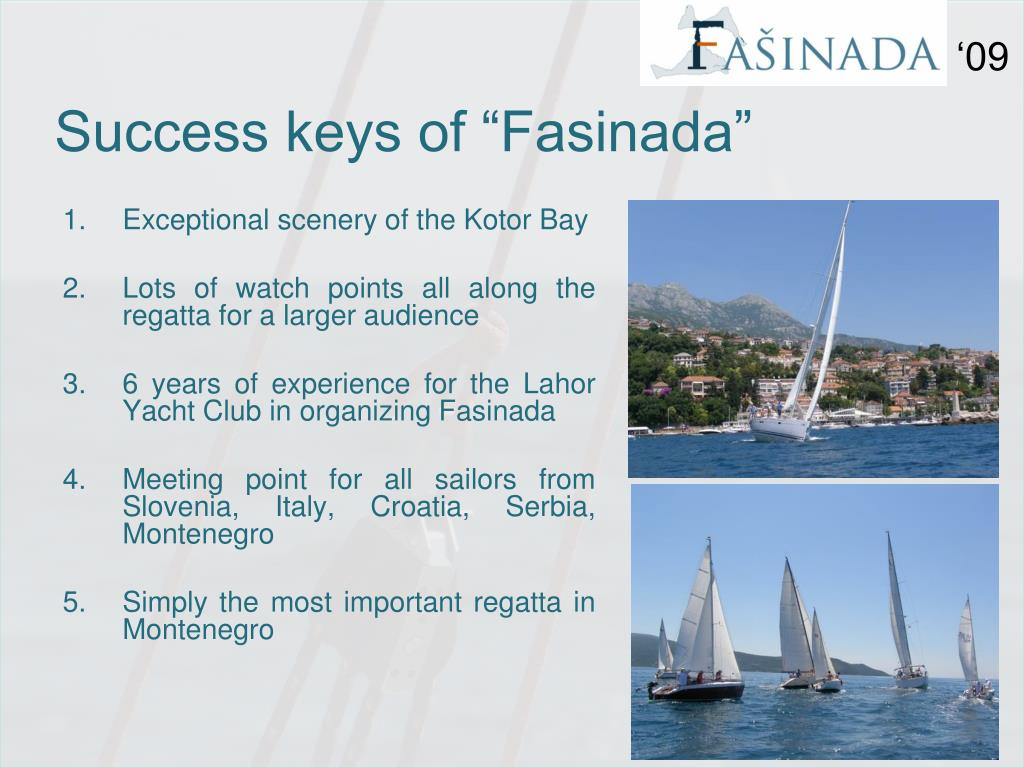 FAŠINADA ‘09

Success keys of “Fasinada”

1. Exceptional scenery of the Kotor Bay

2. Lots of watch points all along the regatta for a larger audience

3. 6 years of experience for the Lahor Yacht Club in organizing Fasinada

4. Meeting point for all sailors from Slovenia, Italy, Croatia, Serbia, Montenegro

5. Simply the most important regatta in Montenegro